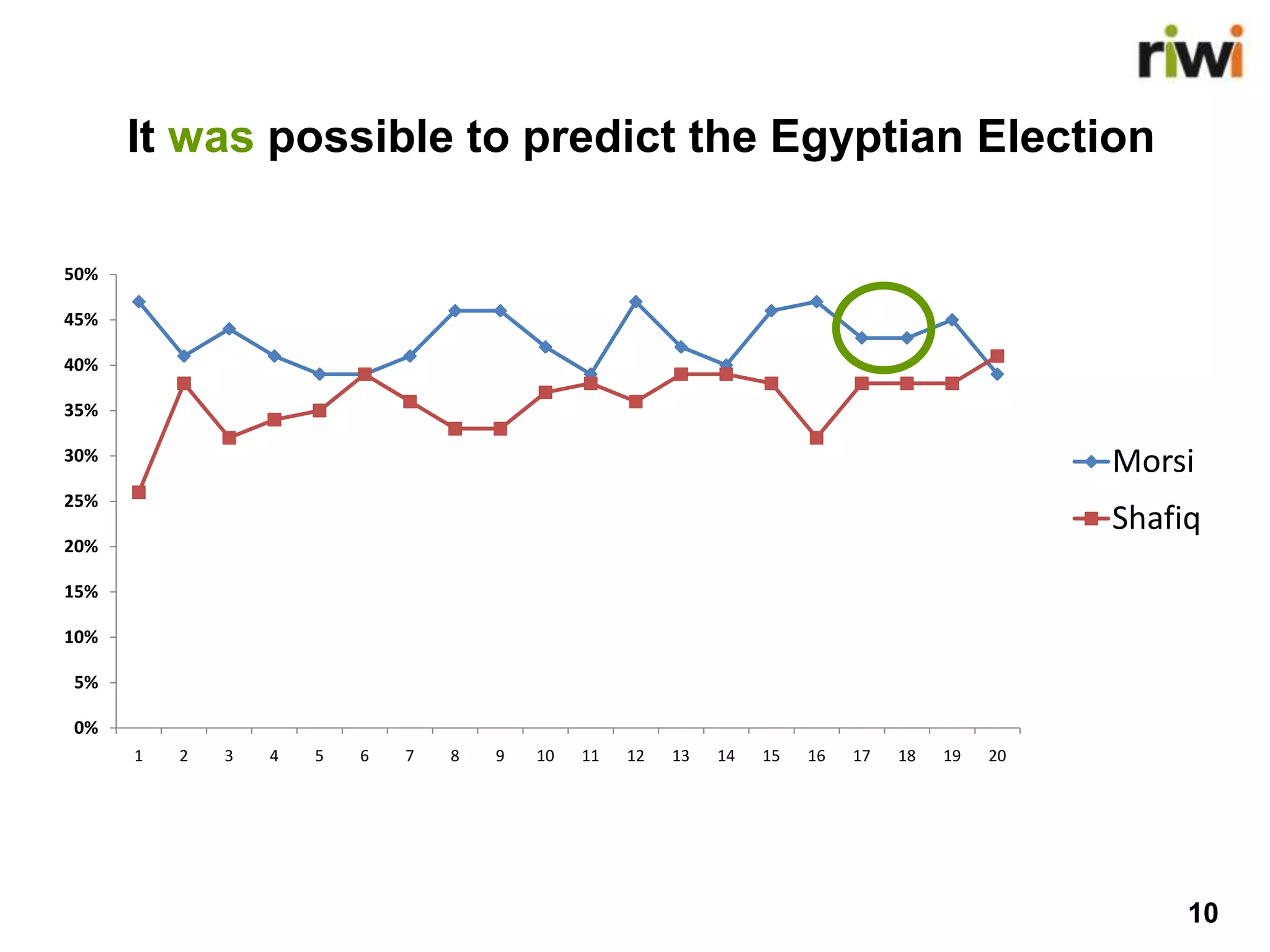 riwi

It was possible to predict the Egyptian Election

50%
45%
40%
35%
30%
25%
20%
15%
10%
5%
0%

1 2 3 4 5 6 7 8 9 10 11 12 13 14 15 16 17 18 19 20

Morsi
Shafiq

10